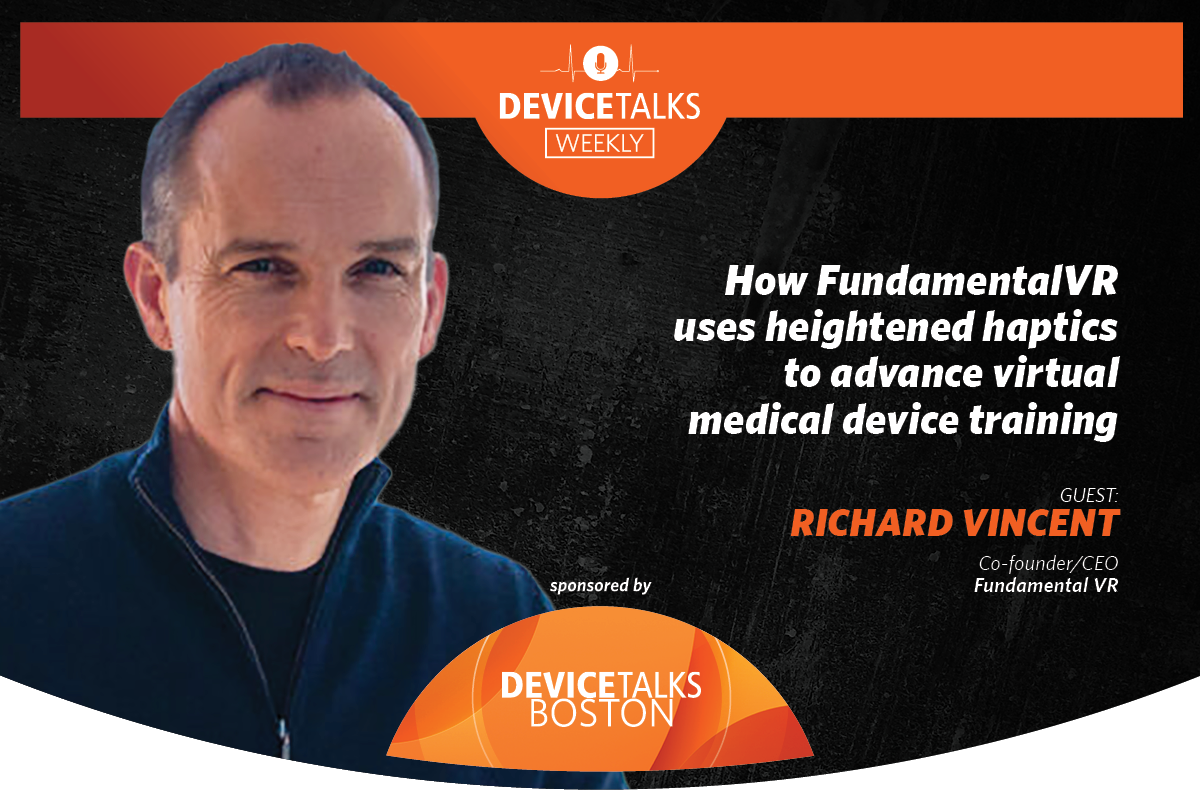 DEVICETALKS
WEEKLY

How FundamentalVR uses heightened haptics to advance virtual medical device training

GUEST:
RICHARD VINCENT
Co-founder/CEO
Fundamental VR

sponsored by

DEVICETALKS
BOSTON